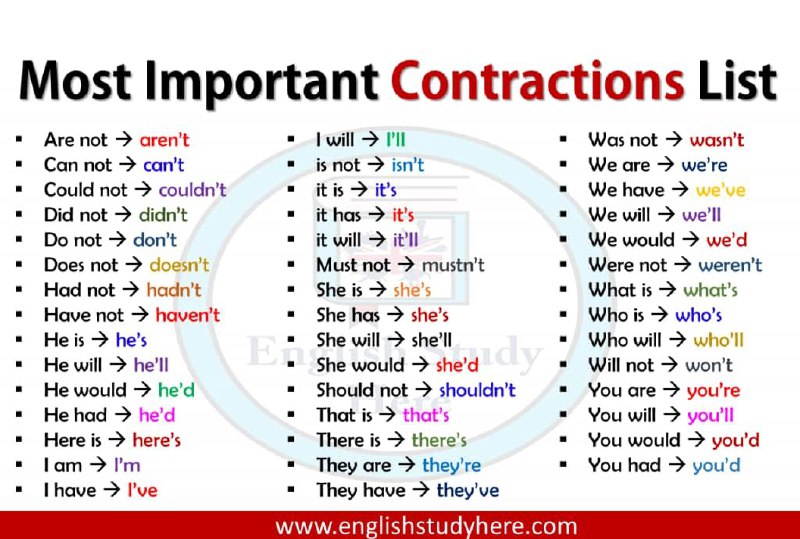 Most Important Contractions List

- Are not → aren't
- Can not → can't
- Could not → couldn't
- Did not → didn't
- Do not → don't
- Does not → doesn't
- Had not → hadn't
- Have not → haven't
- He is → he's
- He will → he'll
- He would → he'd
- He had → he'd
- Here is → here's
- I am → I'm
- I have → I've

- I will → I'll
- is not → isn't
- it is → it's
- it has → it's
- it will → it'll
- Must not → mustn't
- She is → she's
- She has → she's
- She will → she'll
- She would → she'd
- Should not → shouldn't
- That is → that's
- There is → there's
- They are → they're
- They have → they've

- Was not → wasn't
- We are → we're
- We have → we've
- We will → we'll
- We would → we'd
- Were not → weren't
- What is → what's
- Who is → who's
- Who will → who'll
- Will not → won't
- You are → you're
- You will → you'll
- You would → you'd
- You had → you'd

English Study Here

www.englishstudyhere.com